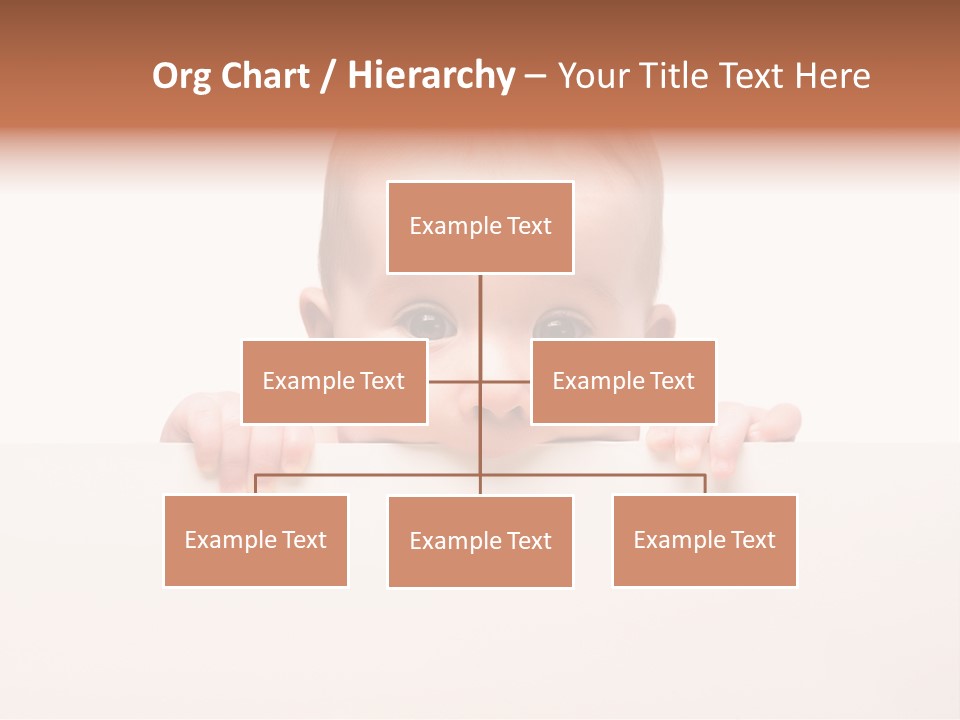 Org Chart / Hierarchy – Your Title Text Here

Example Text

Example Text

Example Text

Example Text

Example Text

Example Text